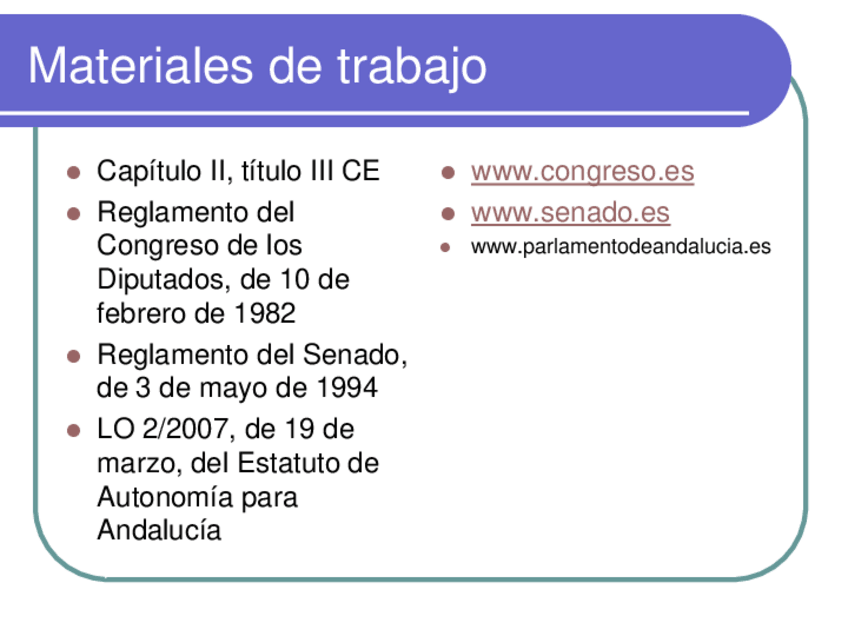 Materiales de trabajo

- Capítulo II, título III CE
- Reglamento del Congreso de los Diputados, de 10 de febrero de 1982
- Reglamento del Senado, de 3 de mayo de 1994
- LO 2/2007, de 19 de marzo, del Estatuto de Autonomía para Andalucía

- www.congreso.es
- www.senado.es
- www.parlamentodeandalucia.es